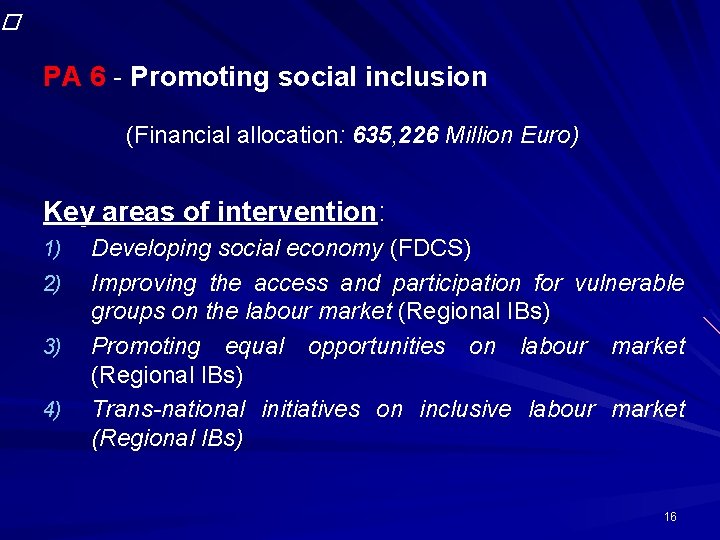 PA 6 - Promoting social inclusion

(Financial allocation: 635,226 Million Euro)

Key areas of intervention:

1) Developing social economy (FDCS)
2) Improving the access and participation for vulnerable groups on the labour market (Regional IBs)
3) Promoting equal opportunities on labour market (Regional IBs)
4) Trans-national initiatives on inclusive labour market (Regional IBs)

16